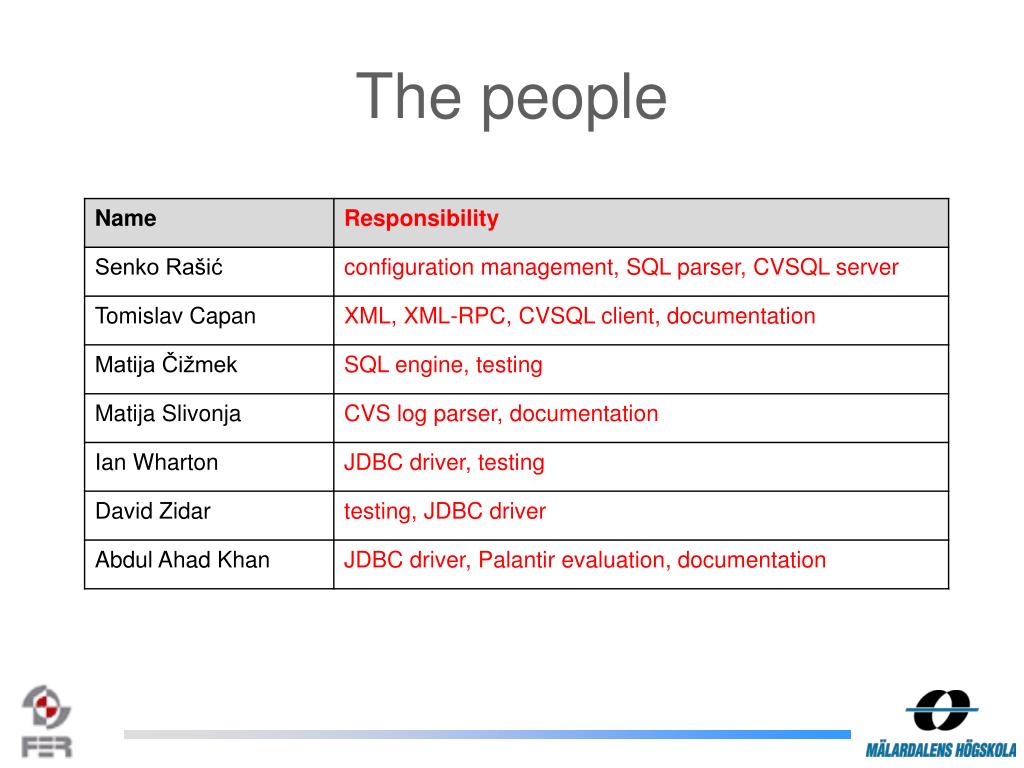 The people

| Name | Responsibility |
|---|---|
| Senko Rašić | configuration management, SQL parser, CVSQL server |
| Tomislav Capan | XML, XML-RPC, CVSQL client, documentation |
| Matija Čižmek | SQL engine, testing |
| Matija Slivonja | CVS log parser, documentation |
| Ian Wharton | JDBC driver, testing |
| David Zidar | testing, JDBC driver |
| Abdul Ahad Khan | JDBC driver, Palantir evaluation, documentation |

FER

MÄLARDALENS HÖGSKOLA